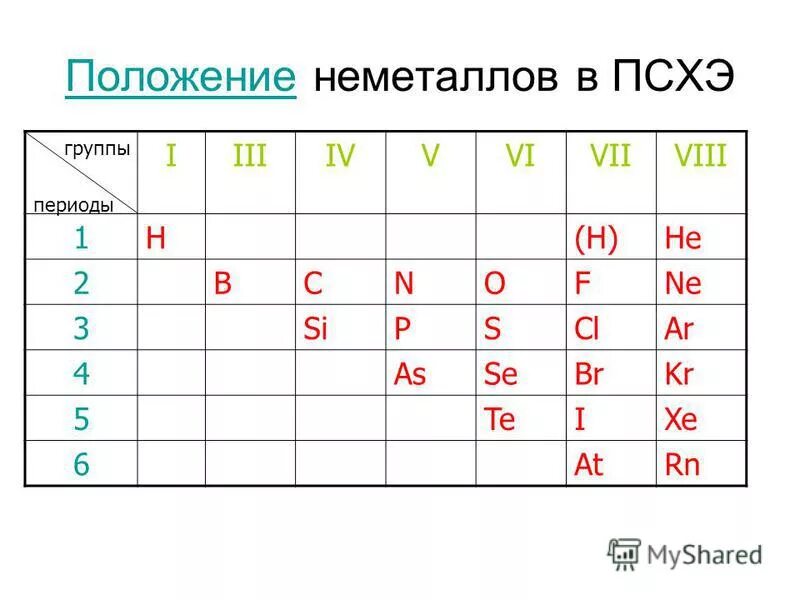 Положение неметаллов в ПСХЭ

| группы / периоды | I | III | IV | V | VI | VII | VIII |
|---|---|---|---|---|---|---|---|
| 1 | H | | | | | (H) | He |
| 2 | | B | C | N | O | F | Ne |
| 3 | | | Si | P | S | Cl | Ar |
| 4 | | | | As | Se | Br | Kr |
| 5 | | | | | Te | I | Xe |
| 6 | | | | | | At | Rn |

MyShared